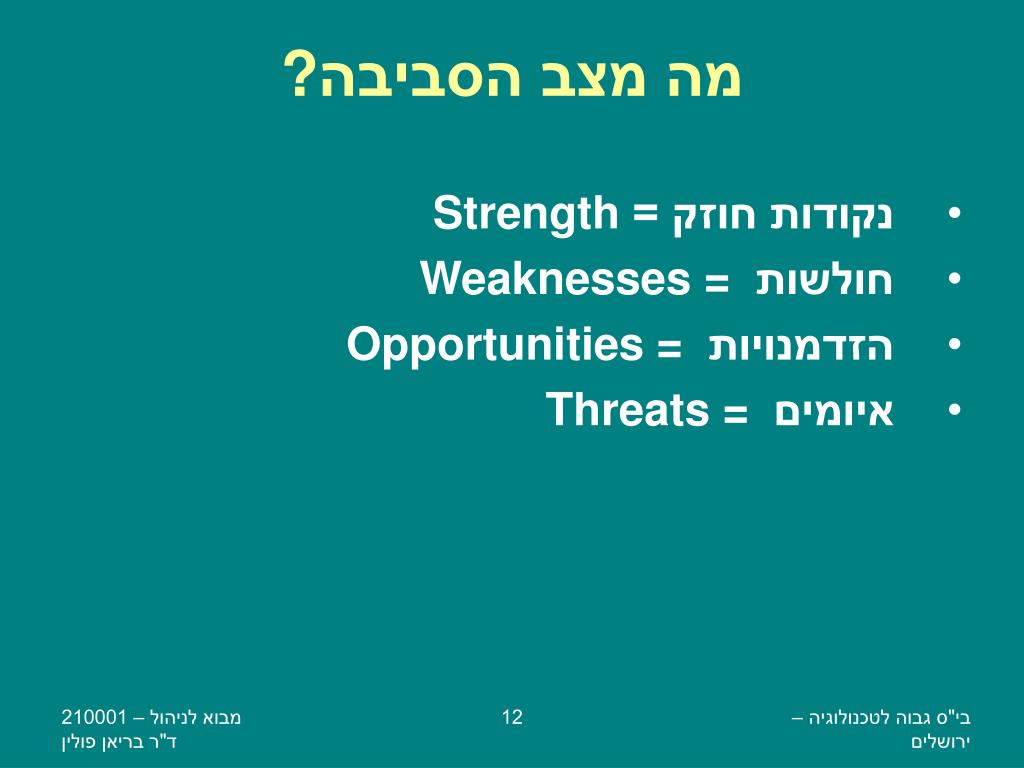 מה מצב הסביבה?

• נקודות חוזק = Strength
• חולשות = Weaknesses
• הזדמנויות = Opportunities
• איומים = Threats

בי"ס גבוה לטכנולוגיה – ירושלים

12

מבוא לניהול – 210001
ד"ר בריאן פולין